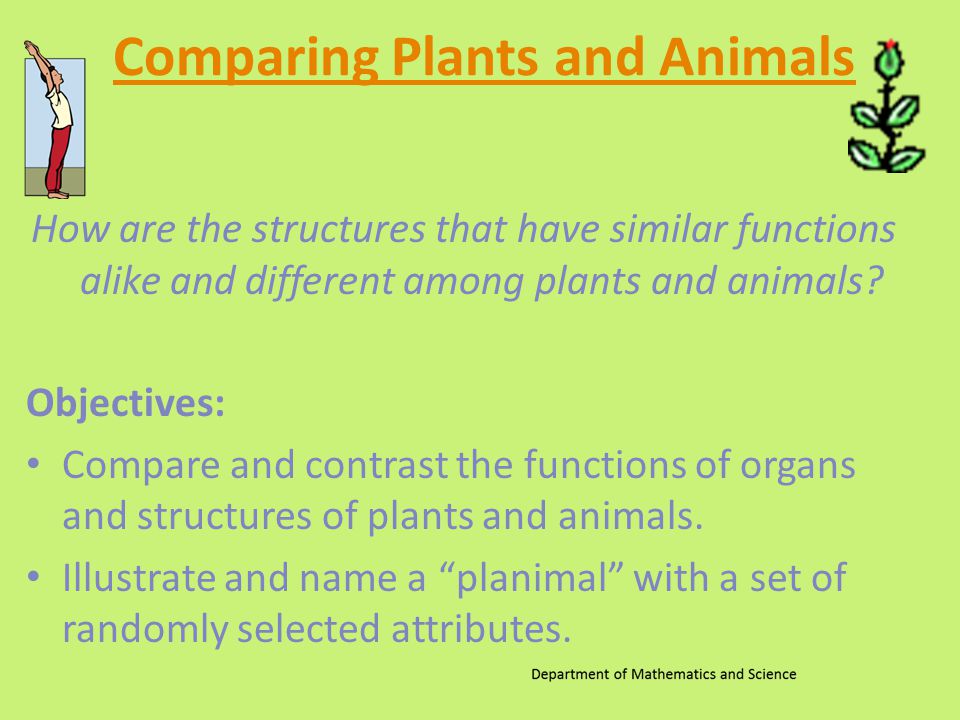 Comparing Plants and Animals

How are the structures that have similar functions alike and different among plants and animals?

Objectives:

• Compare and contrast the functions of organs and structures of plants and animals.
• Illustrate and name a “planimal” with a set of randomly selected attributes.

Department of Mathematics and Science